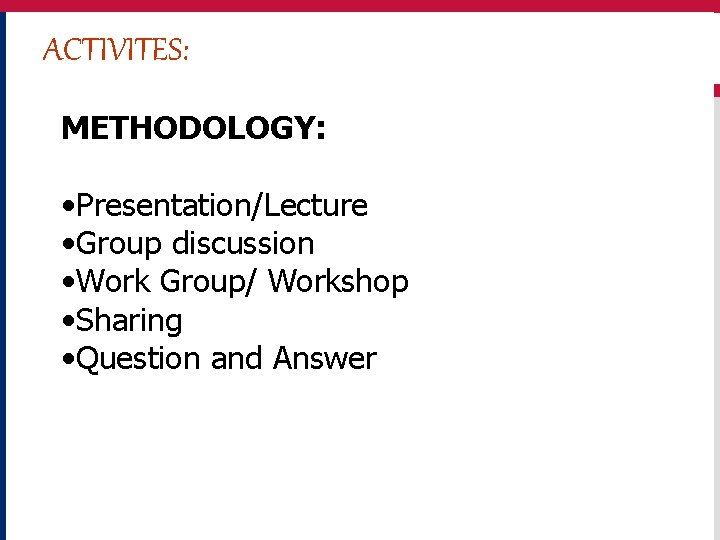 ACTIVITES:

METHODOLOGY:

•Presentation/Lecture
•Group discussion
•Work Group/ Workshop
•Sharing
•Question and Answer